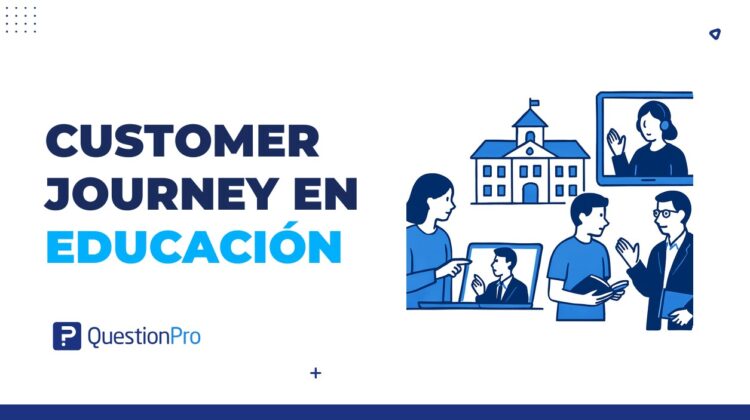 CUSTOMER JOURNEY EN EDUCACIÓN

QuestionPro